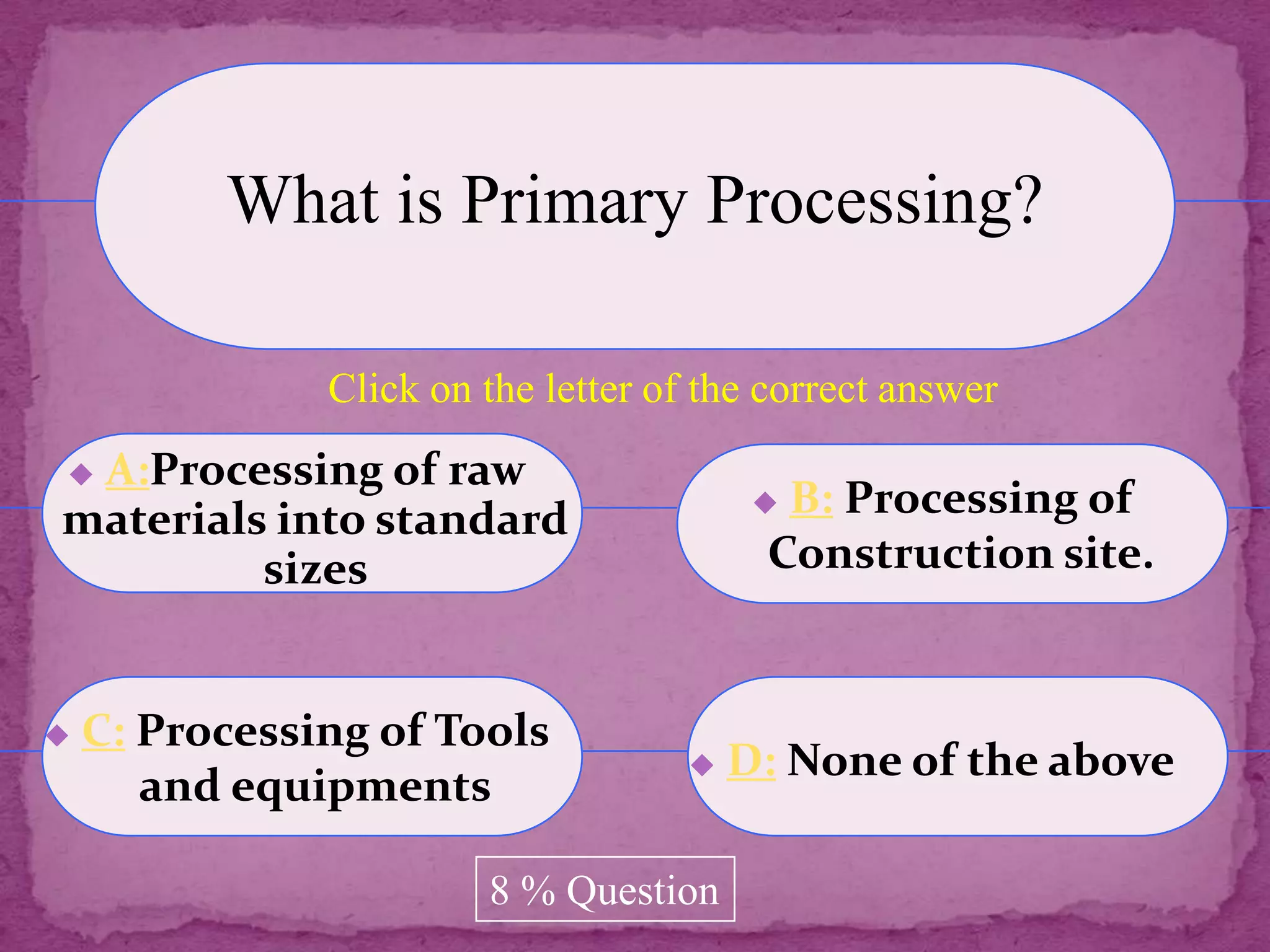 What is Primary Processing?

Click on the letter of the correct answer

A:Processing of raw materials into standard sizes

B: Processing of Construction site.

C: Processing of Tools and equipments

D: None of the above

8 % Question